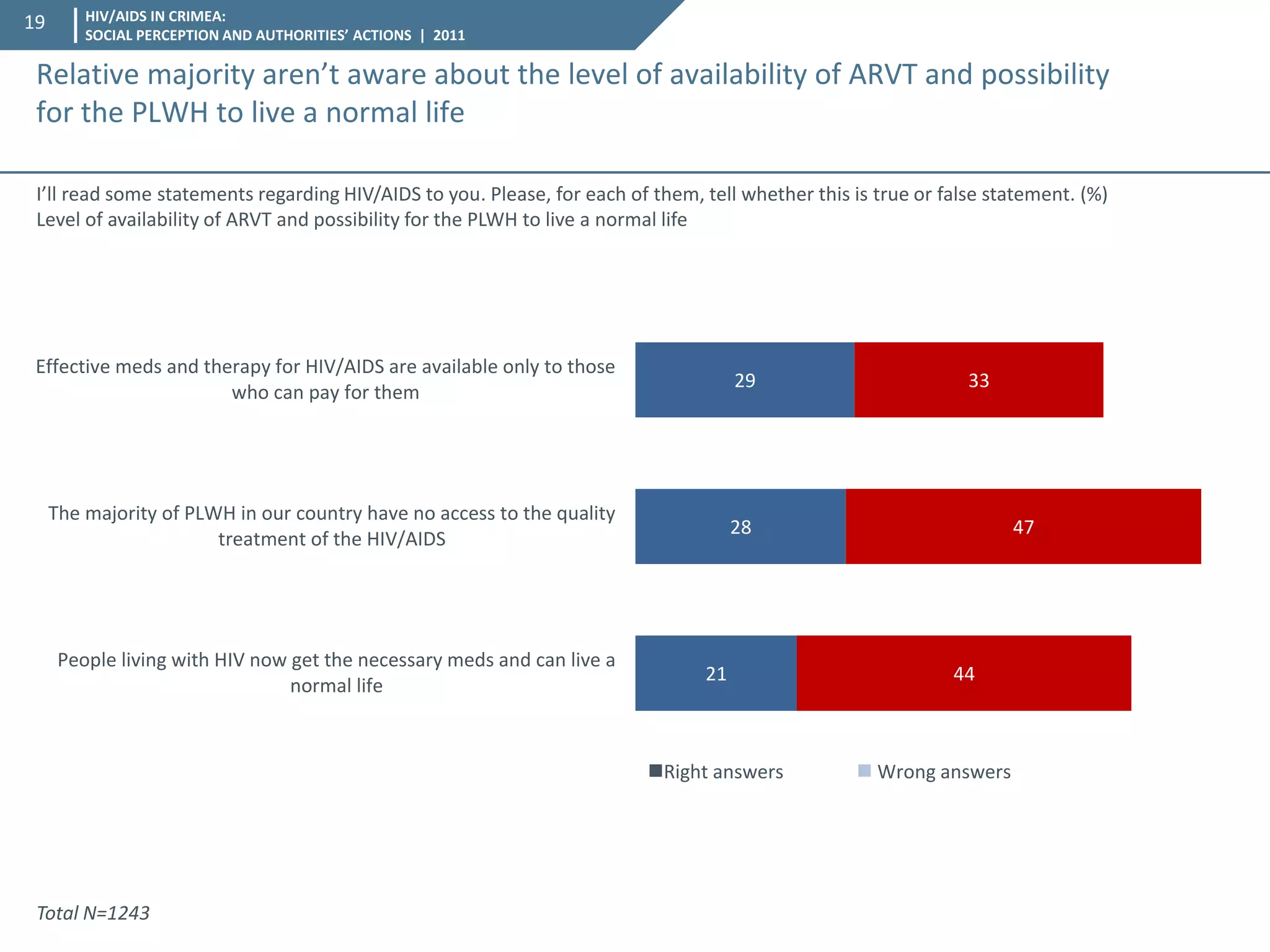 19 HIV/AIDS IN CRIMEA:
SOCIAL PERCEPTION AND AUTHORITIES' ACTIONS | 2011

Relative majority aren't aware about the level of availability of ARVT and possibility for the PLWH to live a normal life

I'll read some statements regarding HIV/AIDS to you. Please, for each of them, tell whether this is true or false statement. (%)
Level of availability of ARVT and possibility for the PLWH to live a normal life

Effective meds and therapy for HIV/AIDS are available only to those who can pay for them

29

33

The majority of PLWH in our country have no access to the quality treatment of the HIV/AIDS

28

47

People living with HIV now get the necessary meds and can live a normal life

21

44

Right answers

Wrong answers

Total N=1243